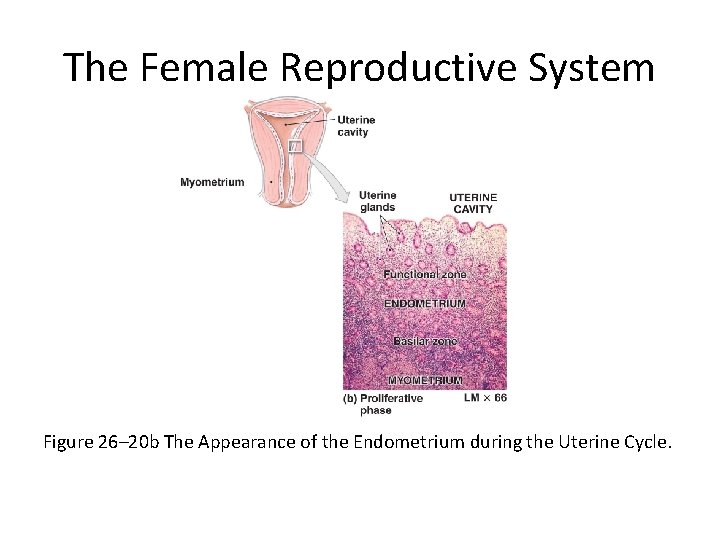 The Female Reproductive System

Uterine cavity

Myometrium

Uterine glands

UTERINE CAVITY

Functional zone

ENDOMETRIUM

Basilar zone

MYOMETRIUM

(b) Proliferative phase

LM × 66

Figure 26–20b The Appearance of the Endometrium during the Uterine Cycle.